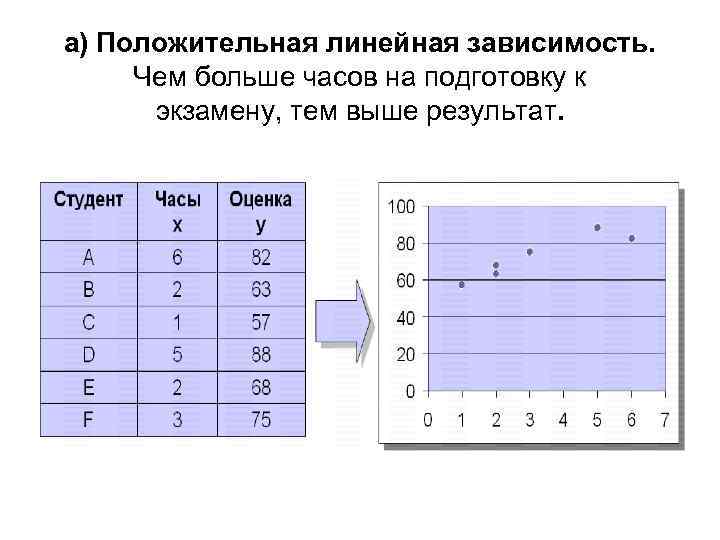 а) Положительная линейная зависимость. Чем больше часов на подготовку к экзамену, тем выше результат.

| Студент | Часы x | Оценка y |
|---|---|---|
| A | 6 | 82 |
| B | 2 | 63 |
| C | 1 | 57 |
| D | 5 | 88 |
| E | 2 | 68 |
| F | 3 | 75 |

100
80
60
40
20
0
0 1 2 3 4 5 6 7